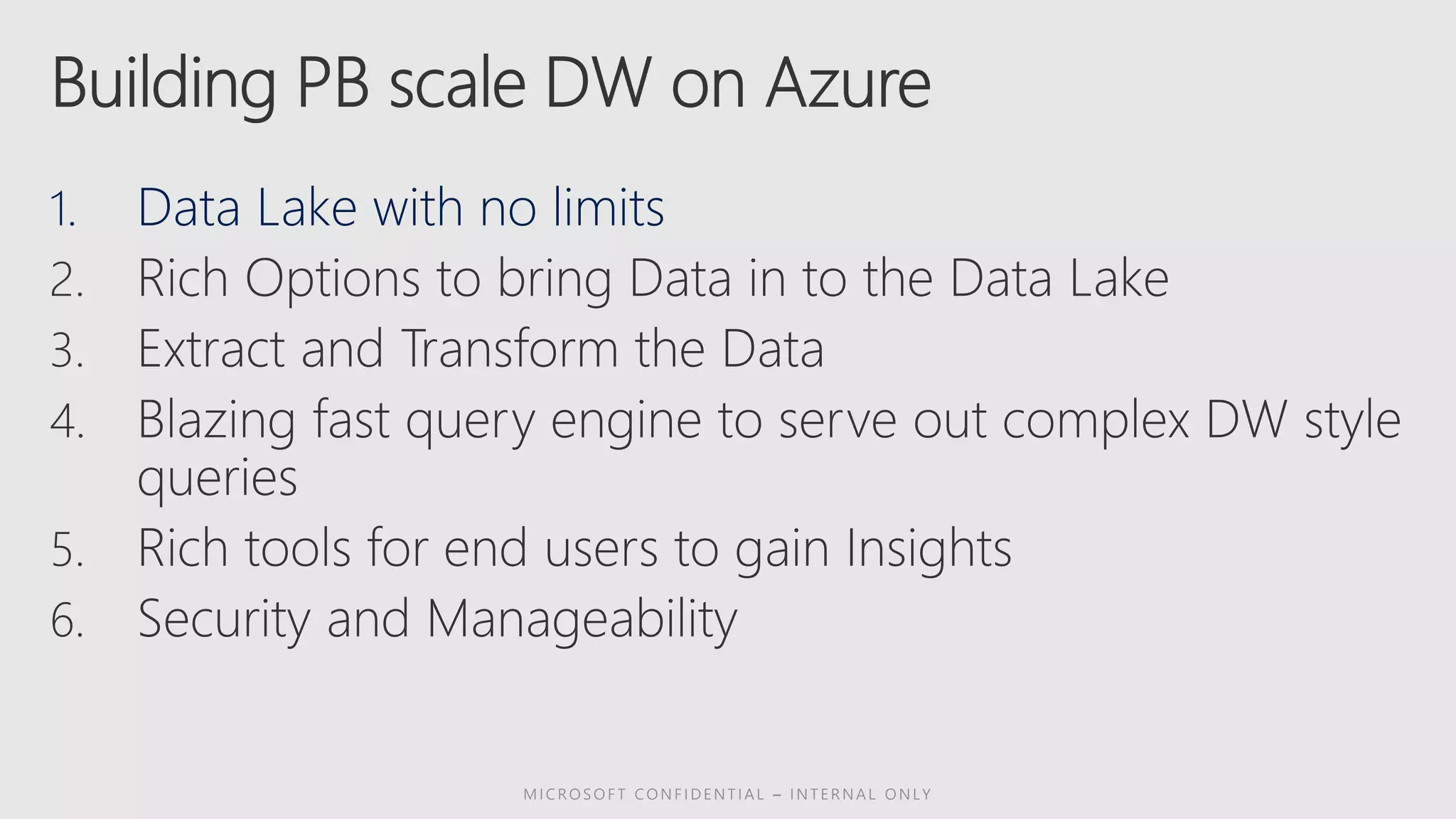 Building PB scale DW on Azure

1. Data Lake with no limits
2. Rich Options to bring Data in to the Data Lake
3. Extract and Transform the Data
4. Blazing fast query engine to serve out complex DW style queries
5. Rich tools for end users to gain Insights
6. Security and Manageability

MICROSOFT CONFIDENTIAL – INTERNAL ONLY